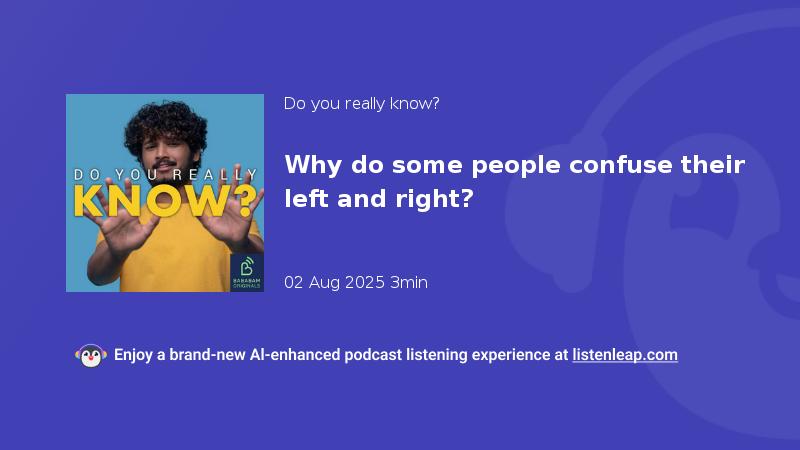 DO YOU REALLY KNOW?

BABABAM ORIGINALS

Do you really know?

Why do some people confuse their left and right?

02 Aug 2025 3min

Enjoy a brand-new AI-enhanced podcast listening experience at listenleap.com